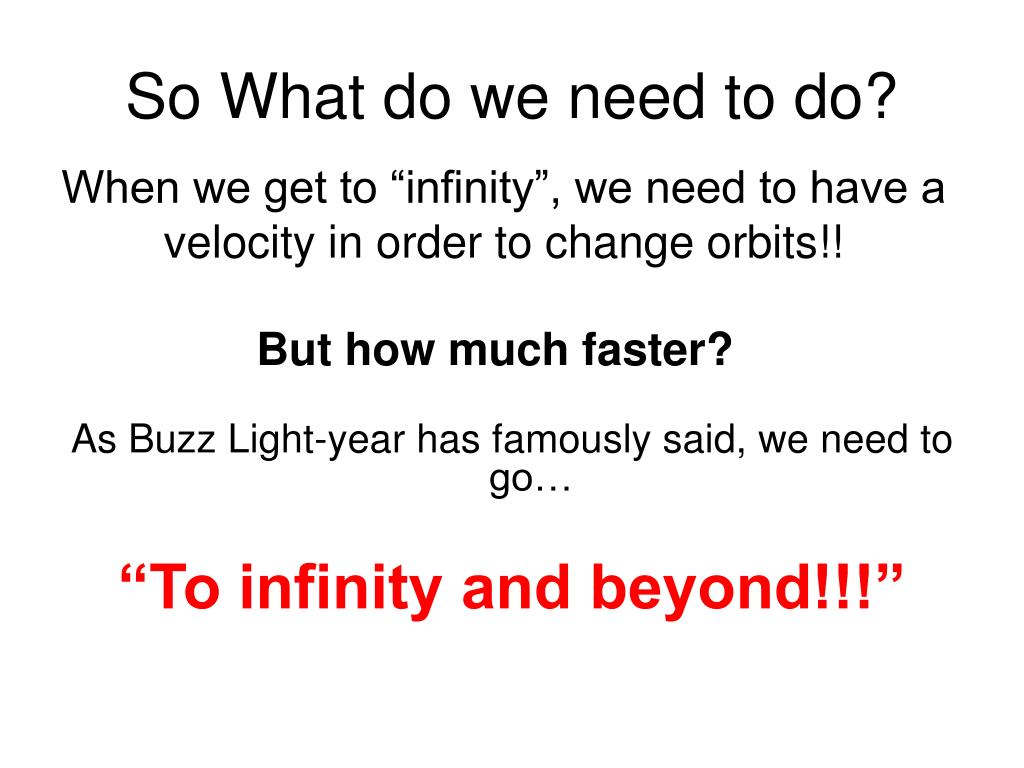 So What do we need to do?

When we get to “infinity”, we need to have a velocity in order to change orbits!!

But how much faster?

As Buzz Light-year has famously said, we need to go…

“To infinity and beyond!!!”